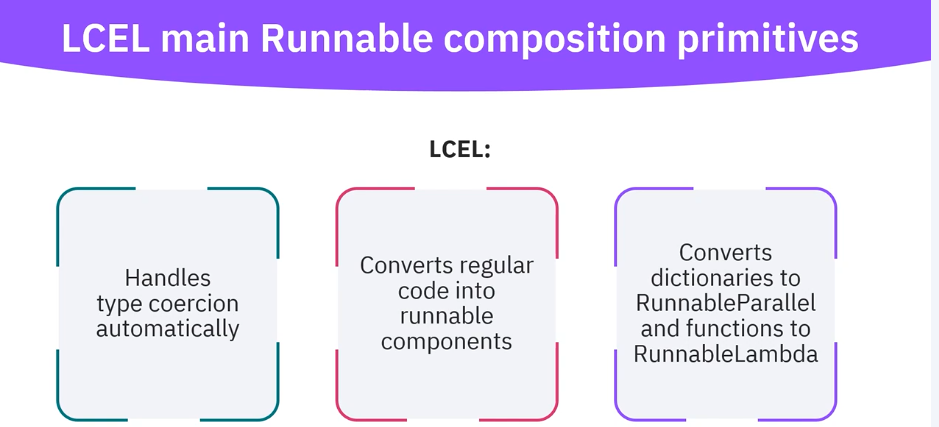 LCEL main Runnable composition primitives

LCEL:

Handles type coercion automatically

Converts regular code into runnable components

Converts dictionaries to RunnableParallel and functions to RunnableLambda